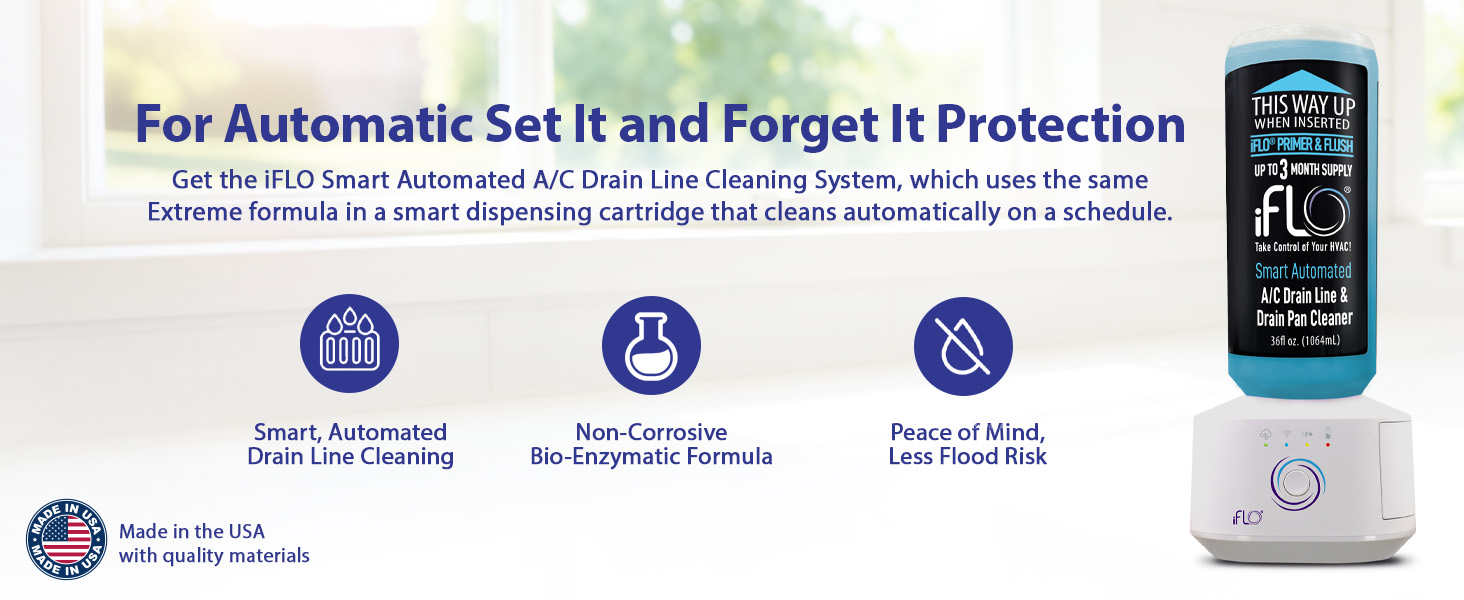 For Automatic Set It and Forget It Protection

Get the iFLO Smart Automated A/C Drain Line Cleaning System, which uses the same Extreme formula in a smart dispensing cartridge that cleans automatically on a schedule.

Smart, Automated
Drain Line Cleaning

Non-Corrosive
Bio-Enzymatic Formula

Peace of Mind,
Less Flood Risk

MADE IN USA
MADE IN USA

Made in the USA
with quality materials

THIS WAY UP
WHEN INSERTED
iFLO® PRIMER & FLUSH
UP TO 3 MONTH SUPPLY
iFLO®
Take Control of Your HVAC!
Smart Automated
A/C Drain Line &
Drain Pan Cleaner
36fl oz. (1064mL)

iFLO